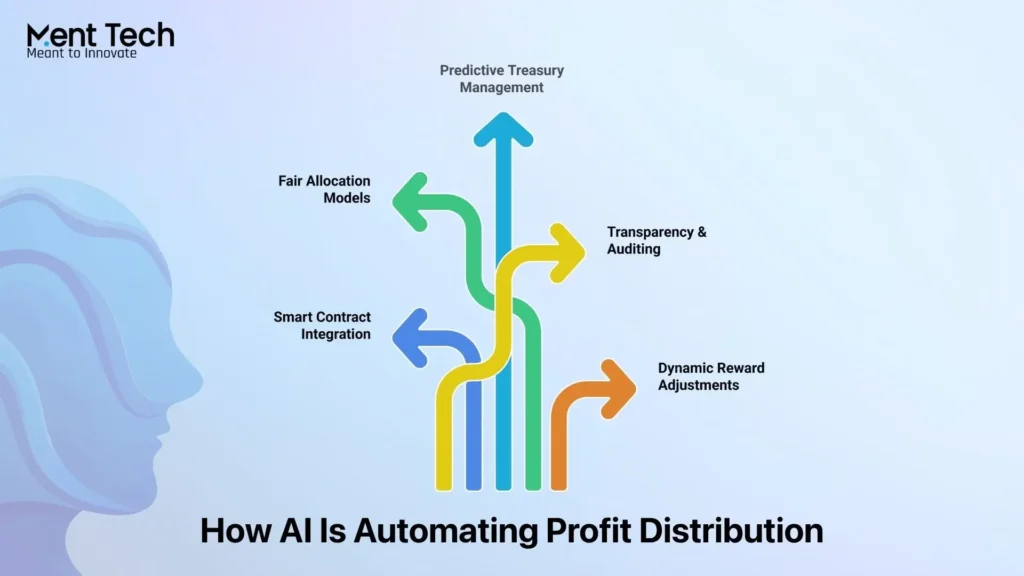 Ment Tech
Meant to Innovate

Predictive Treasury Management

Fair Allocation Models

Transparency & Auditing

Smart Contract Integration

Dynamic Reward Adjustments

How AI Is Automating Profit Distribution